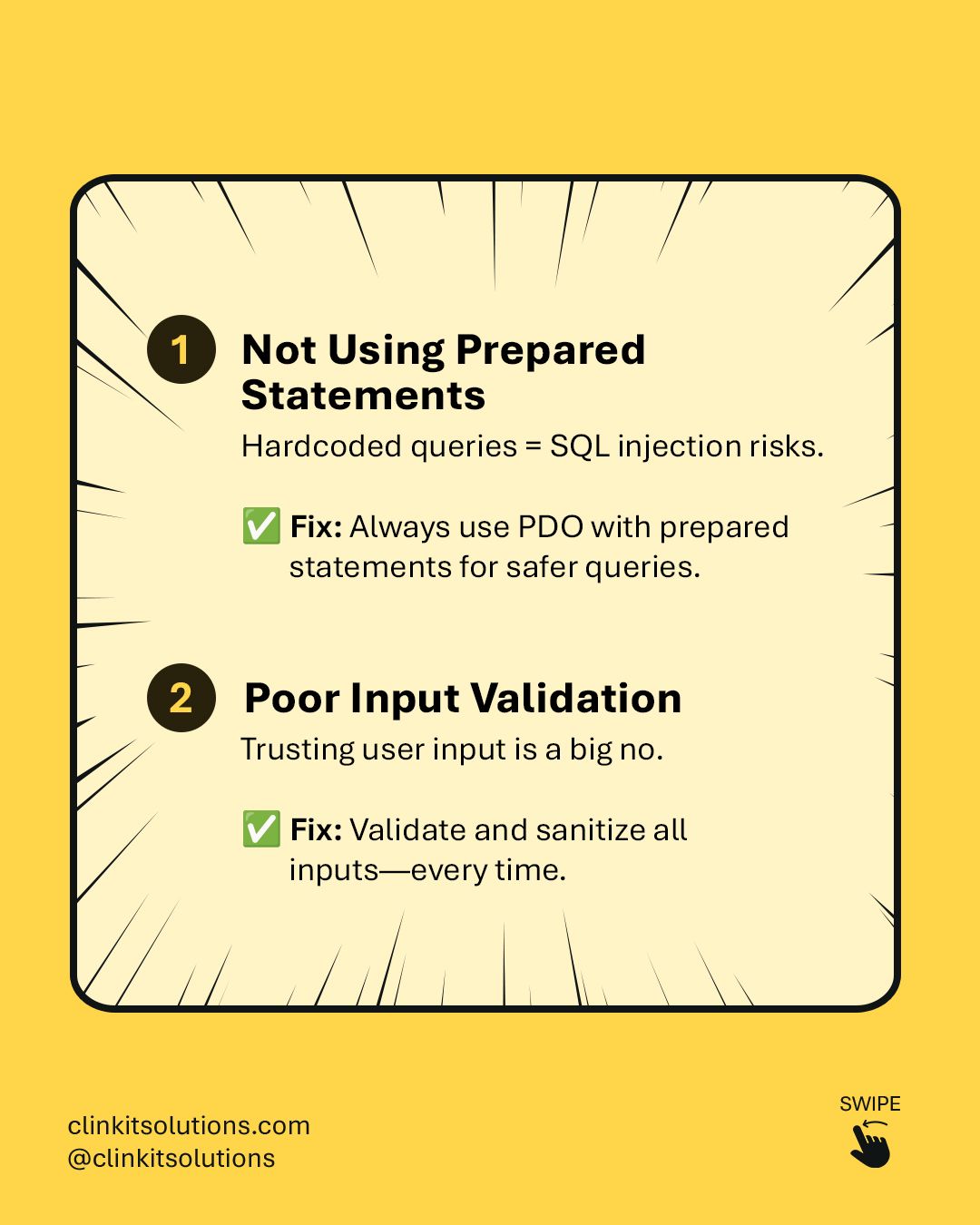 1 Not Using Prepared Statements

Hardcoded queries = SQL injection risks.

✅ Fix: Always use PDO with prepared statements for safer queries.

2 Poor Input Validation

Trusting user input is a big no.

✅ Fix: Validate and sanitize all inputs—every time.

clinkitsolutions.com
@clinkitsolutions

SWIPE